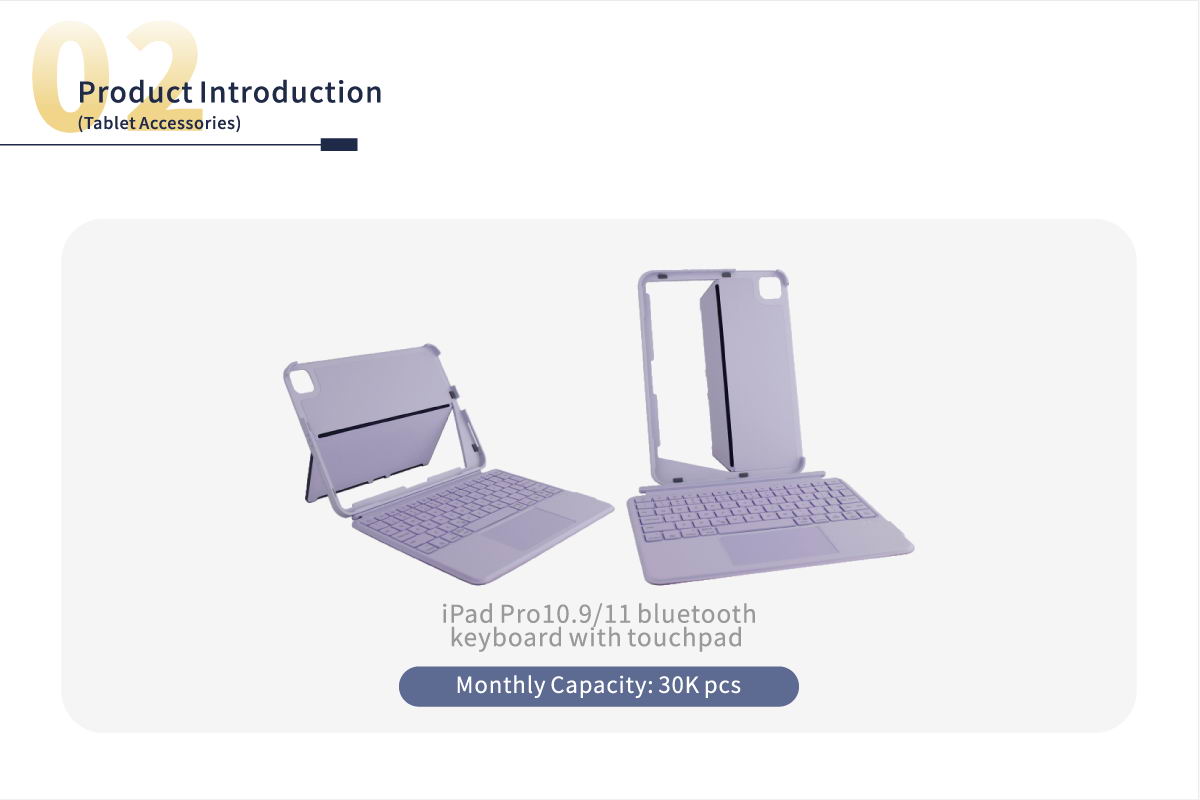 02

Product Introduction
(Tablet Accessories)

iPad Pro10.9/11 bluetooth keyboard with touchpad

Monthly Capacity: 30K pcs